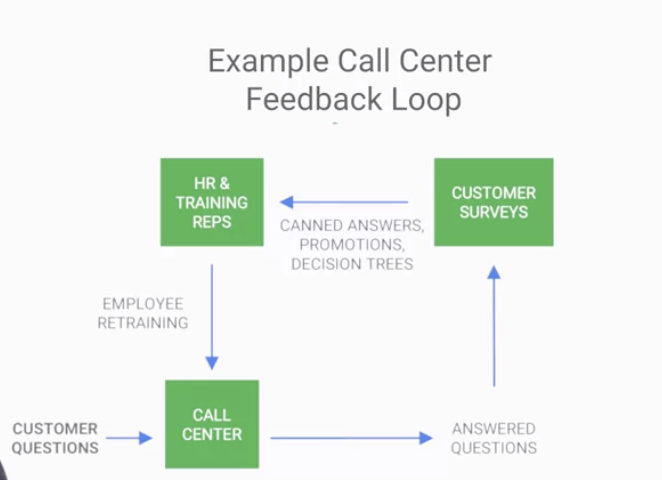 Example Call Center Feedback Loop

HR & TRAINING REPS

CANNED ANSWERS, PROMOTIONS, DECISION TREES

CUSTOMER SURVEYS

EMPLOYEE RETRAINING

CUSTOMER QUESTIONS

CALL CENTER

ANSWERED QUESTIONS